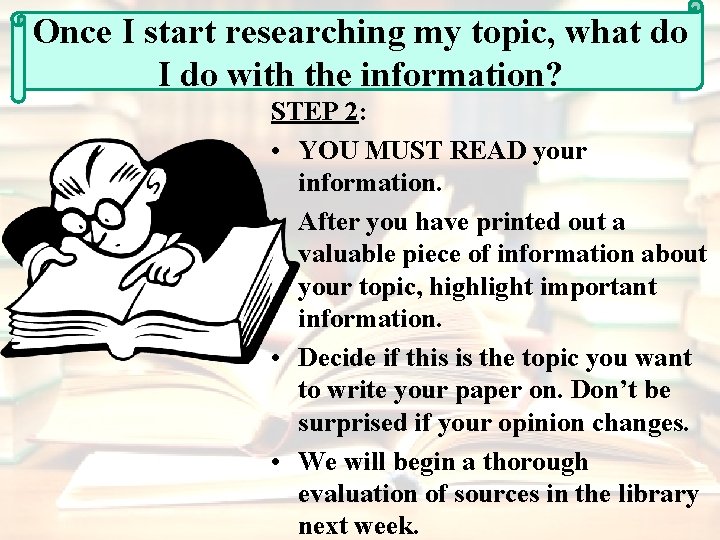 Once I start researching my topic, what do I do with the information?

STEP 2:

• YOU MUST READ your information.

• After you have printed out a valuable piece of information about your topic, highlight important information.

• Decide if this is the topic you want to write your paper on. Don't be surprised if your opinion changes.

• We will begin a thorough evaluation of sources in the library next week.